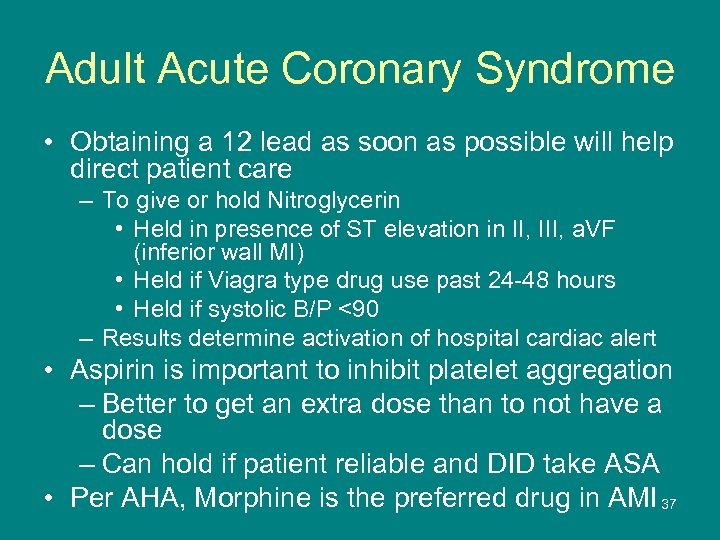 Adult Acute Coronary Syndrome

• Obtaining a 12 lead as soon as possible will help direct patient care
– To give or hold Nitroglycerin
• Held in presence of ST elevation in II, III, aVF (inferior wall MI)
• Held if Viagra type drug use past 24-48 hours
• Held if systolic B/P <90
– Results determine activation of hospital cardiac alert
• Aspirin is important to inhibit platelet aggregation
– Better to get an extra dose than to not have a dose
– Can hold if patient reliable and DID take ASA
• Per AHA, Morphine is the preferred drug in AMI

37